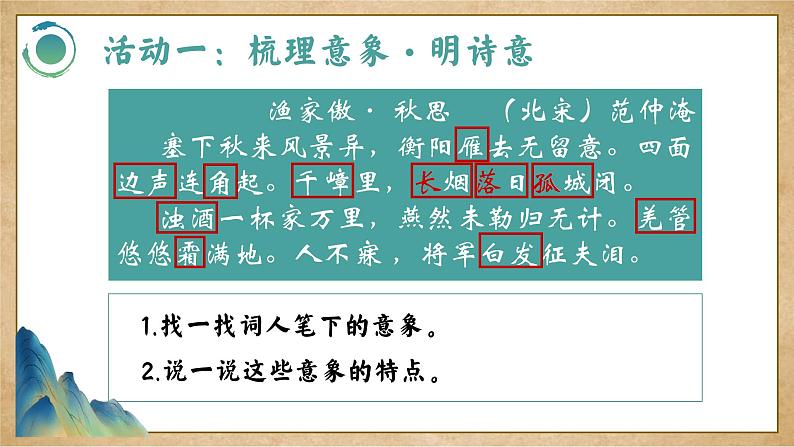 活动一：梳理意象·明诗意

渔家傲·秋思　（北宋）范仲淹

塞下秋来风景异，衡阳雁去无留意。四面边声连角起。千嶂里，长烟落日孤城闭。

浊酒一杯家万里，燕然未勒归无计。羌管悠悠霜满地。人不寐，将军白发征夫泪。

1.找一找词人笔下的意象。

2.说一说这些意象的特点。